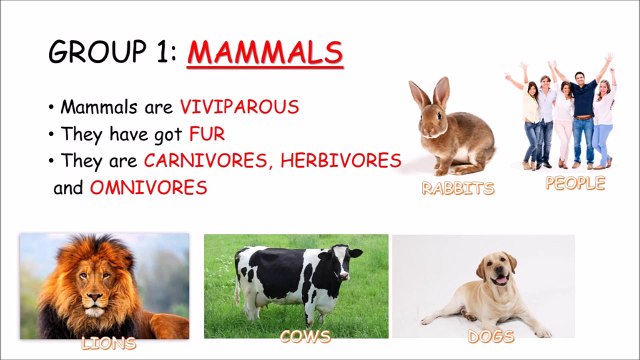 GROUP 1: MAMMALS

• Mammals are VIVIPAROUS
• They have got FUR
• They are CARNIVORES, HERBIVORES and OMNIVORES

RABBITS

PEOPLE

LIONS

COWS

DOGS